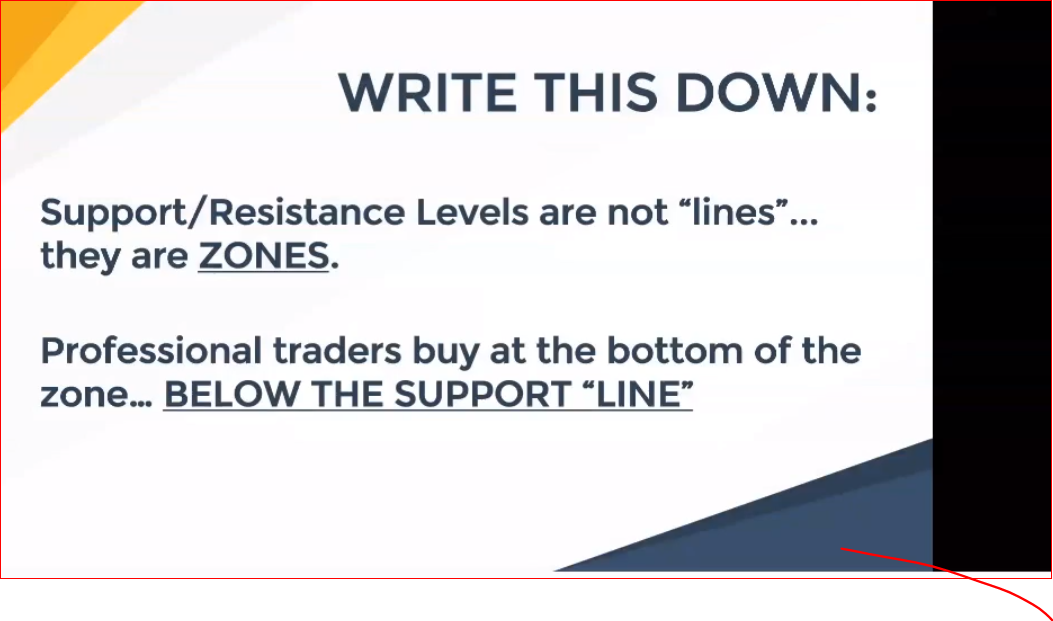 WRITE THIS DOWN:

Support/Resistance Levels are not “lines”… they are ZONES.

Professional traders buy at the bottom of the zone… BELOW THE SUPPORT “LINE”